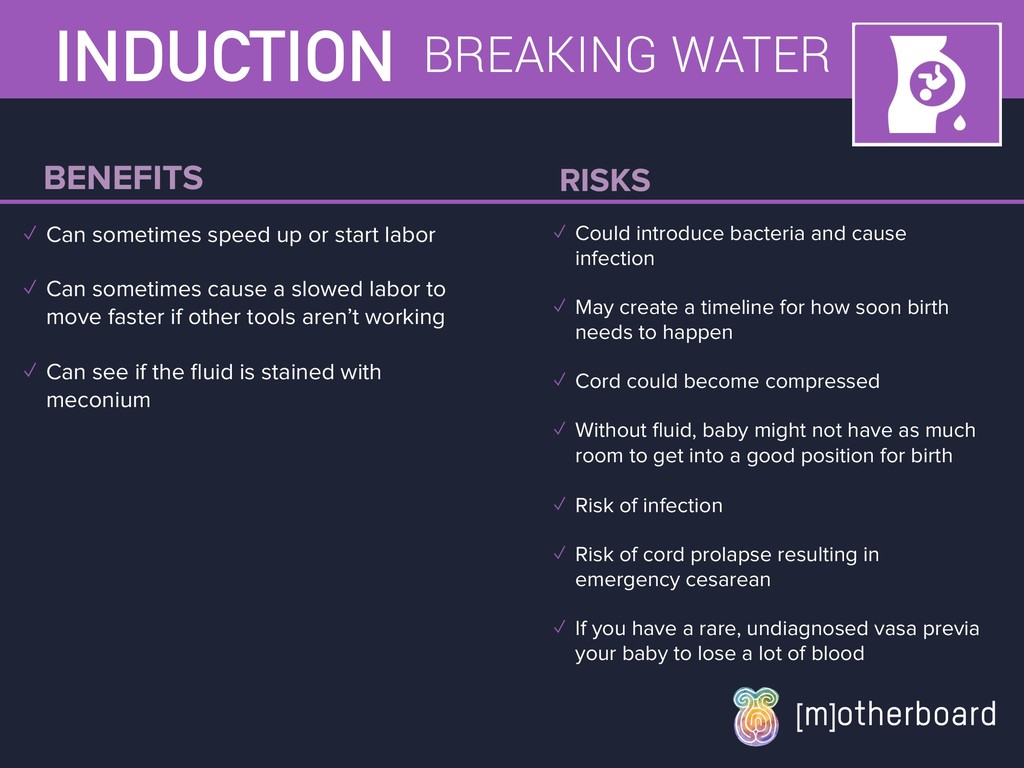 INDUCTION BREAKING WATER

BENEFITS

✓ Can sometimes speed up or start labor

✓ Can sometimes cause a slowed labor to move faster if other tools aren't working

✓ Can see if the fluid is stained with meconium

RISKS

✓ Could introduce bacteria and cause infection

✓ May create a timeline for how soon birth needs to happen

✓ Cord could become compressed

✓ Without fluid, baby might not have as much room to get into a good position for birth

✓ Risk of infection

✓ Risk of cord prolapse resulting in emergency cesarean

✓ If you have a rare, undiagnosed vasa previa your baby to lose a lot of blood

[m]otherboard